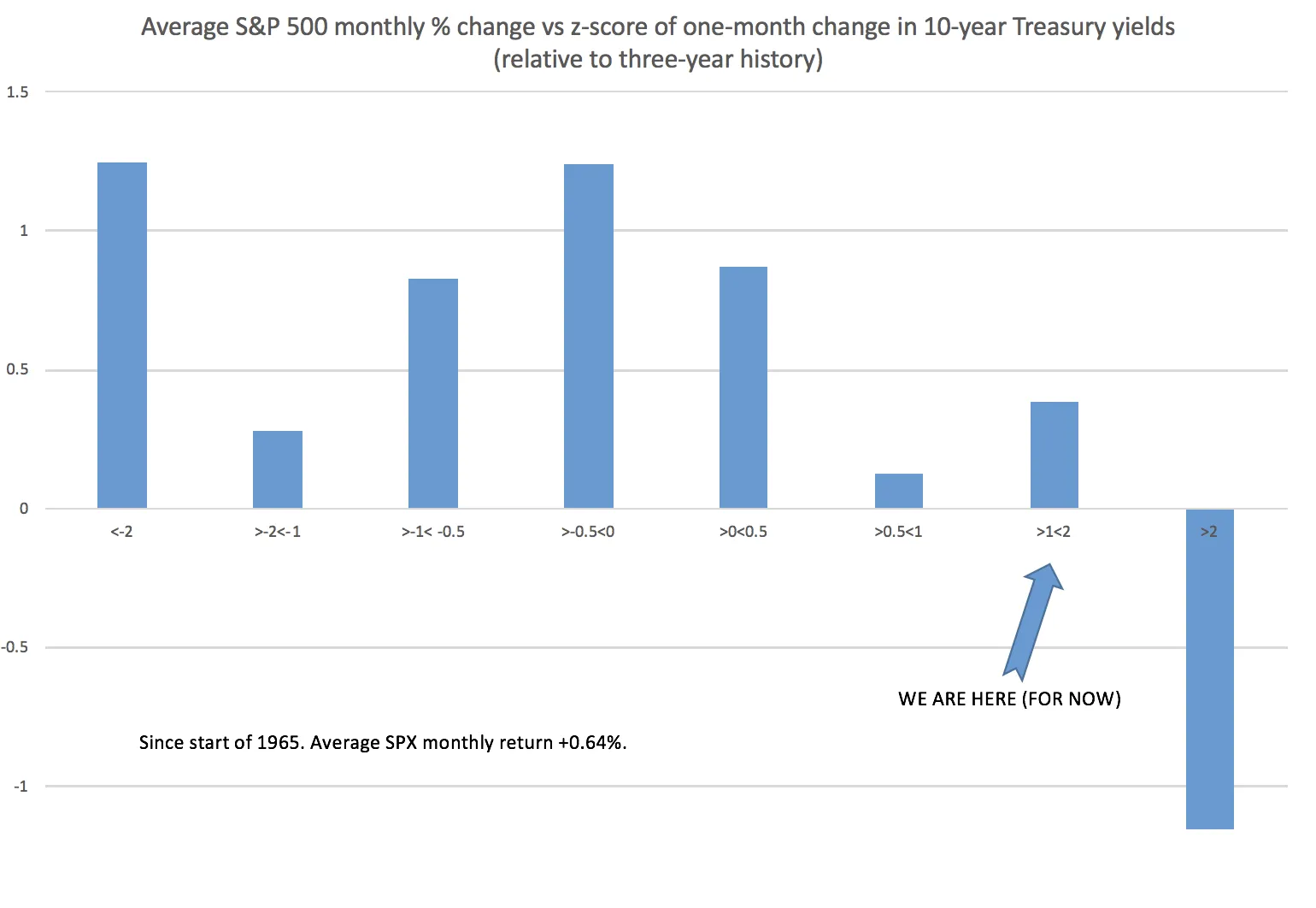 Average S&P 500 monthly % change vs z-score of one-month change in 10-year Treasury yields (relative to three-year history)

1.5
1
0.5
0
-0.5
-1

<-2
>-2<-1
>-1< -0.5
>-0.5<0
>0<0.5
>0.5<1
>1<2
>2

WE ARE HERE (FOR NOW)

Since start of 1965. Average SPX monthly return +0.64%.